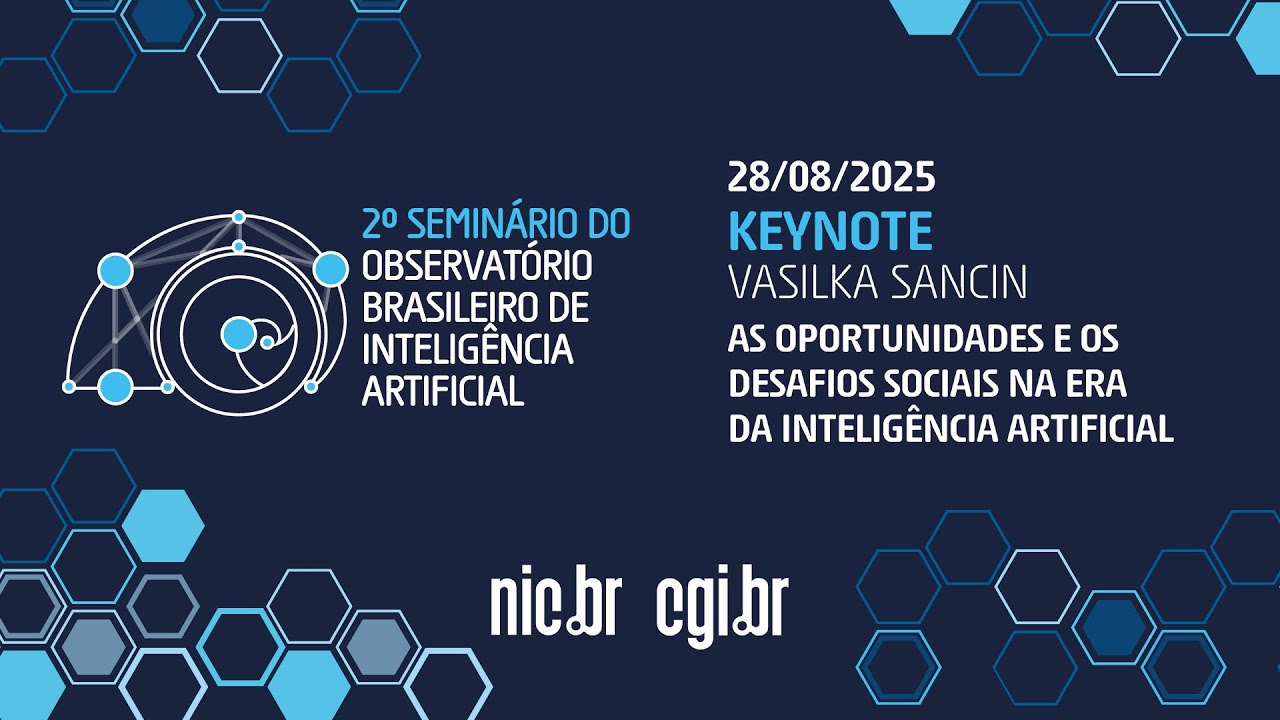 2º SEMINÁRIO DO OBSERVATÓRIO BRASILEIRO DE INTELIGÊNCIA ARTIFICIAL

28/08/2025
KEYNOTE
VASILKA SANCIN
AS OPORTUNIDADES E OS DESAFIOS SOCIAIS NA ERA DA INTELIGÊNCIA ARTIFICIAL

nic.br cgi.br